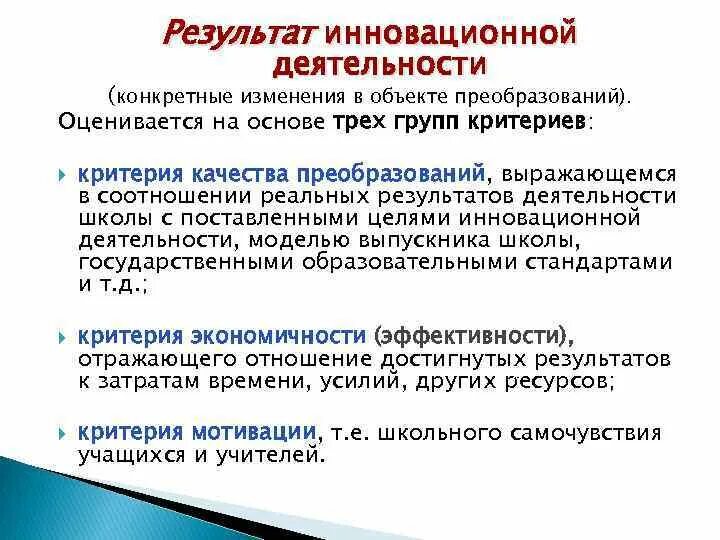 Результат инновационной деятельности

(конкретные изменения в объекте преобразований).

Оценивается на основе трех групп критериев:

критерия качества преобразований, выражающемся в соотношении реальных результатов деятельности школы с поставленными целями инновационной деятельности, моделью выпускника школы, государственными образовательными стандартами и т.д.;

критерия экономичности (эффективности), отражающего отношение достигнутых результатов к затратам времени, усилий, других ресурсов;

критерия мотивации, т.е. школьного самочувствия учащихся и учителей.